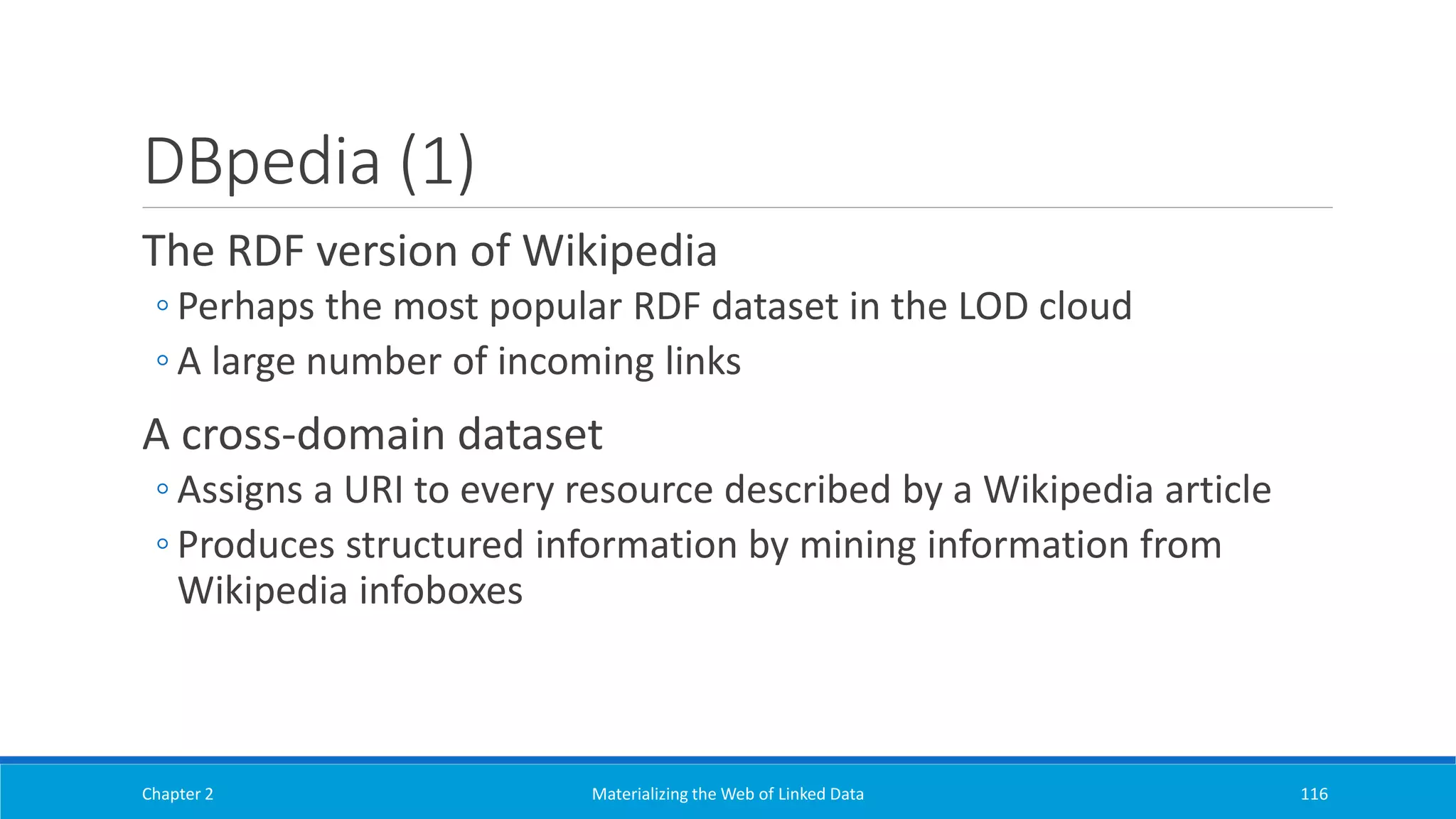 DBpedia (1)

The RDF version of Wikipedia

◦ Perhaps the most popular RDF dataset in the LOD cloud
◦ A large number of incoming links

A cross-domain dataset

◦ Assigns a URI to every resource described by a Wikipedia article
◦ Produces structured information by mining information from Wikipedia infoboxes

Chapter 2

Materializing the Web of Linked Data

116